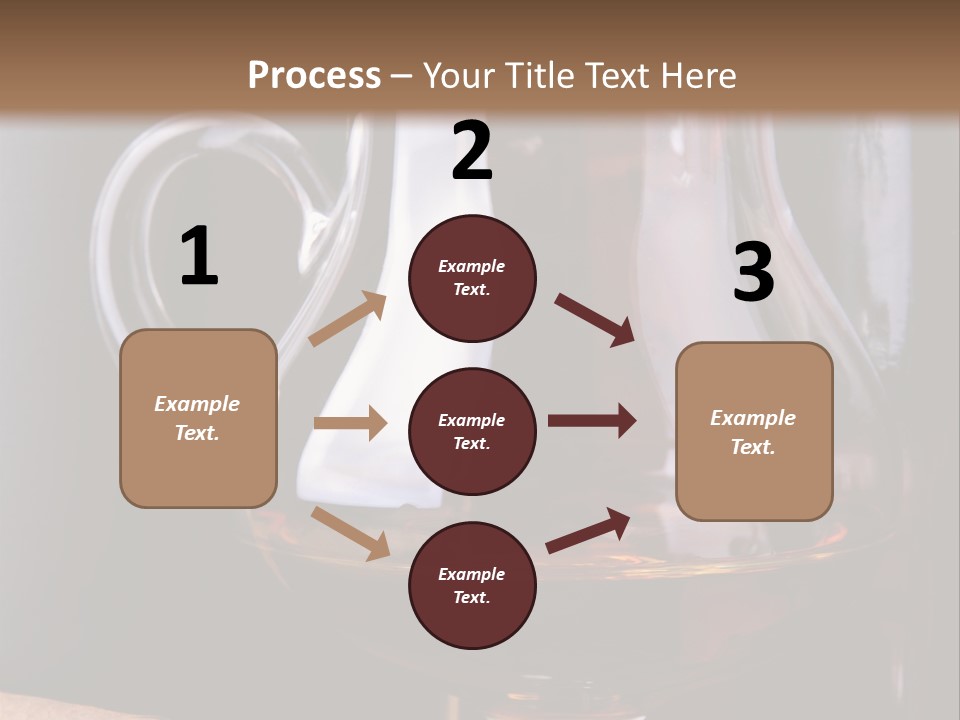 Process – Your Title Text Here

1

Example Text.

2

Example Text.

Example Text.

Example Text.

3

Example Text.